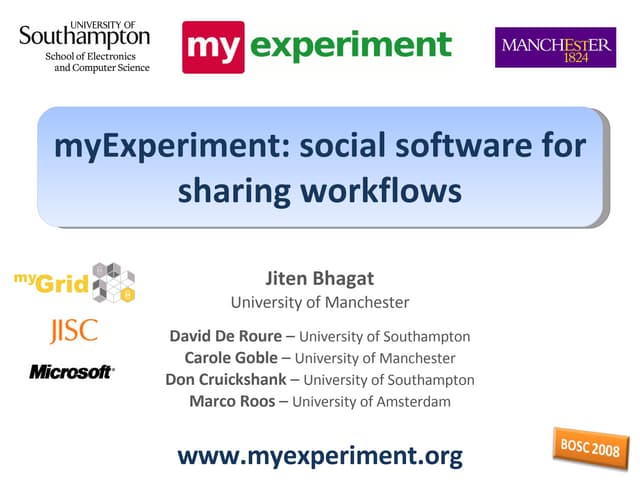 UNIVERSITY OF
Southampton
School of Electronics and Computer Science

my experiment

MANCHESTER
1824

myExperiment: social software for sharing workflows

myGrid

JISC

Microsoft

Jiten Bhagat
University of Manchester

David De Roure – University of Southampton
Carole Goble – University of Manchester
Don Cruickshank – University of Southampton
Marco Roos – University of Amsterdam

www.myexperiment.org

BOSC 2008